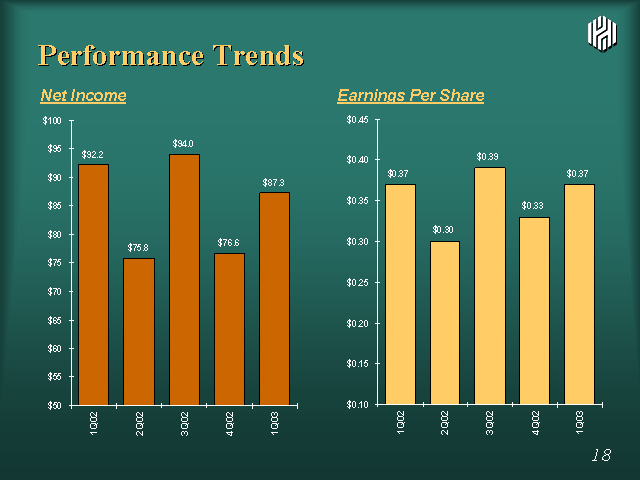 Performance Trends

Net Income

$100
$95
$90
$85
$80
$75
$70
$65
$60
$55
$50

$92.2
$75.8
$94.0
$76.6
$87.3

1Q02
2Q02
3Q02
4Q02
1Q03

Earnings Per Share

$0.45
$0.40
$0.35
$0.30
$0.25
$0.20
$0.15
$0.10

$0.37
$0.30
$0.39
$0.33
$0.37

1Q02
2Q02
3Q02
4Q02
1Q03

18